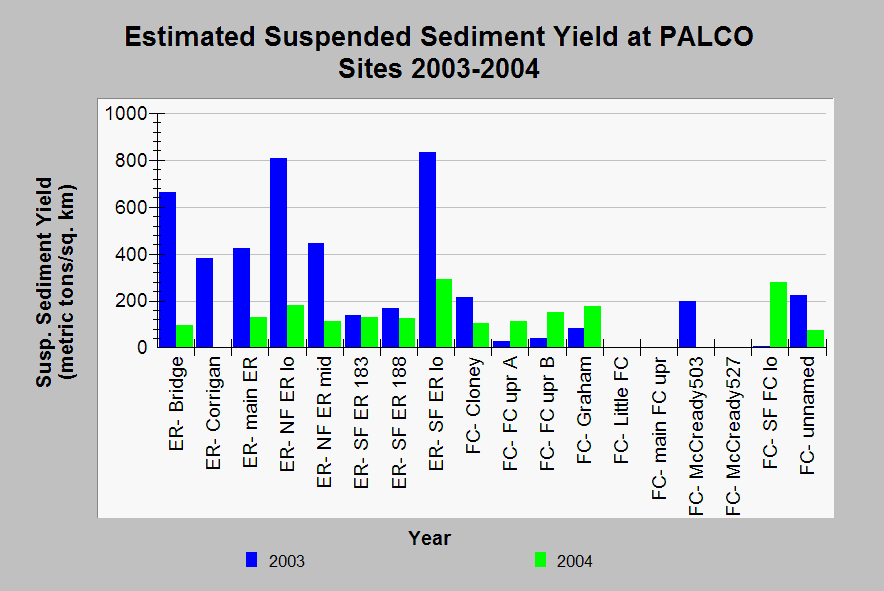 Estimated Suspended Sediment Yield at PALCO Sites 2003-2004

Susp. Sediment Yield (metric tons/sq. km)

1000
800
600
400
200
0

ER- Bridge
ER- Corrigan
ER- main ER
ER- NF ER lo
ER- NF ER mid
ER- SF ER 183
ER- SF ER 188
ER- SF ER lo
FC- Cloney
FC- FC upr A
FC- FC upr B
FC- Graham
FC- Little FC
FC- main FC upr
FC- McCready503
FC- McCready527
FC- SF FC lo
FC- unnamed

Year

2003
2004